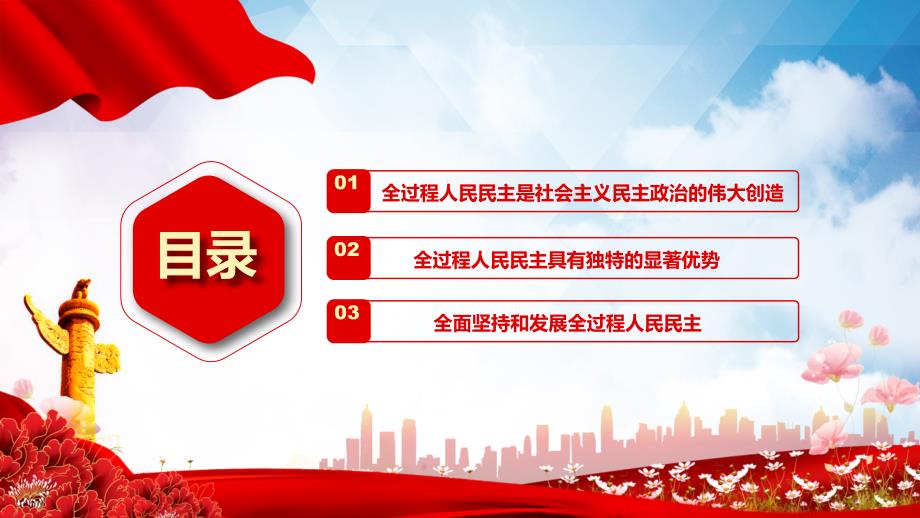 目录

01 全过程人民民主是社会主义民主政治的伟大创造

02 全过程人民民主具有独特的显著优势

03 全面坚持和发展全过程人民民主